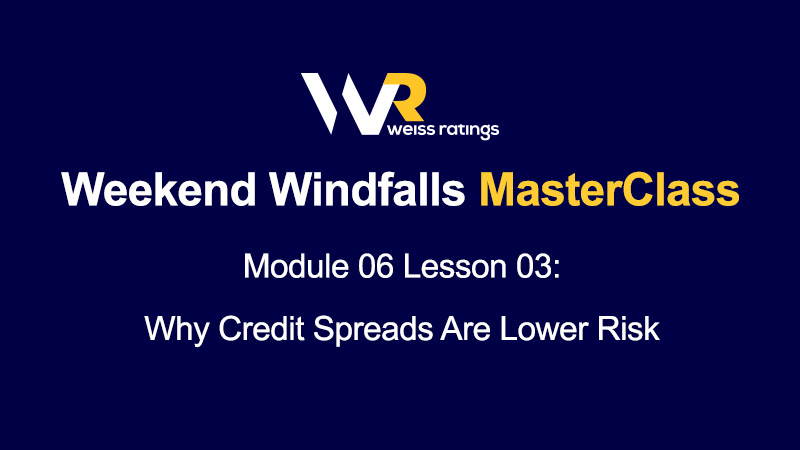 WR
weiss ratings

Weekend Windfalls MasterClass

Module 06 Lesson 03:

Why Credit Spreads Are Lower Risk